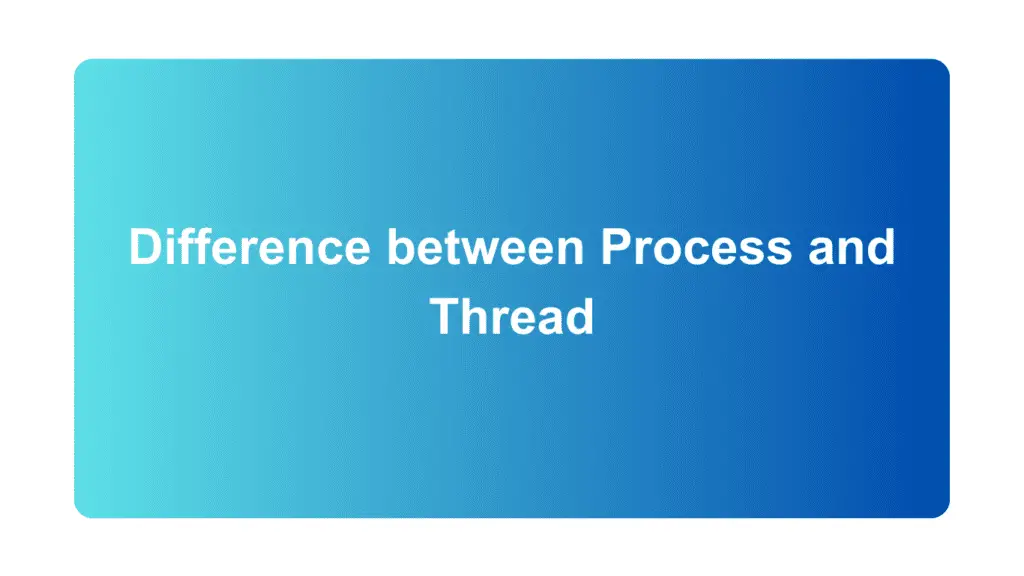 Difference between Process and Thread